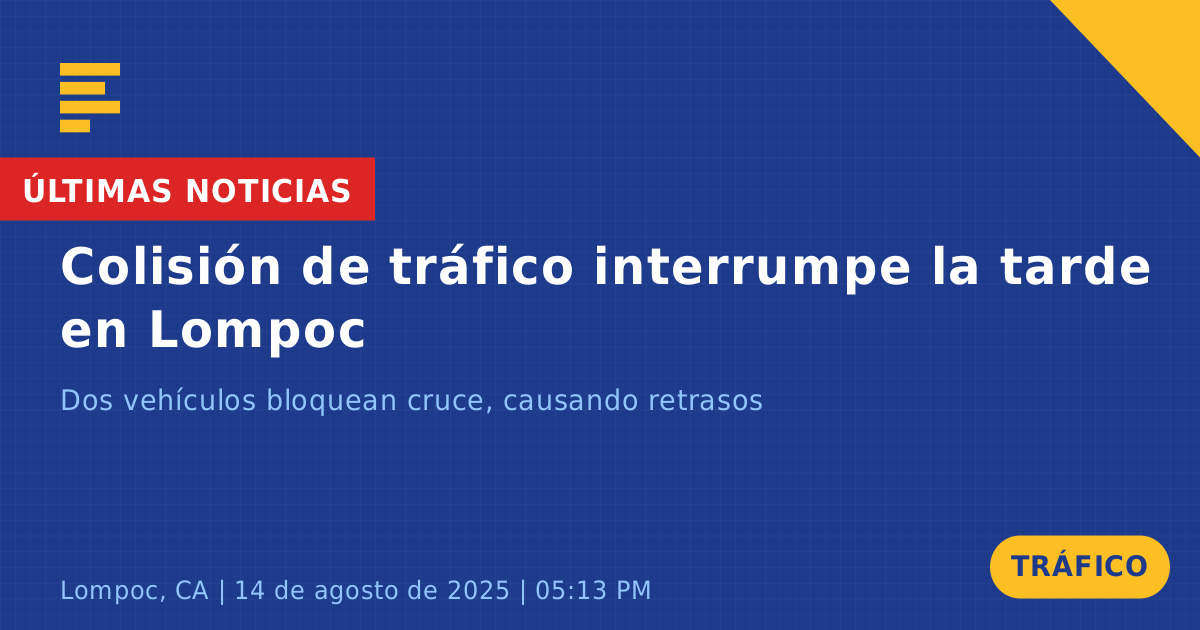 ÚLTIMAS NOTICIAS

Colisión de tráfico interrumpe la tarde en Lompoc

Dos vehículos bloquean cruce, causando retrasos

Lompoc, CA | 14 de agosto de 2025 | 05:13 PM

TRÁFICO